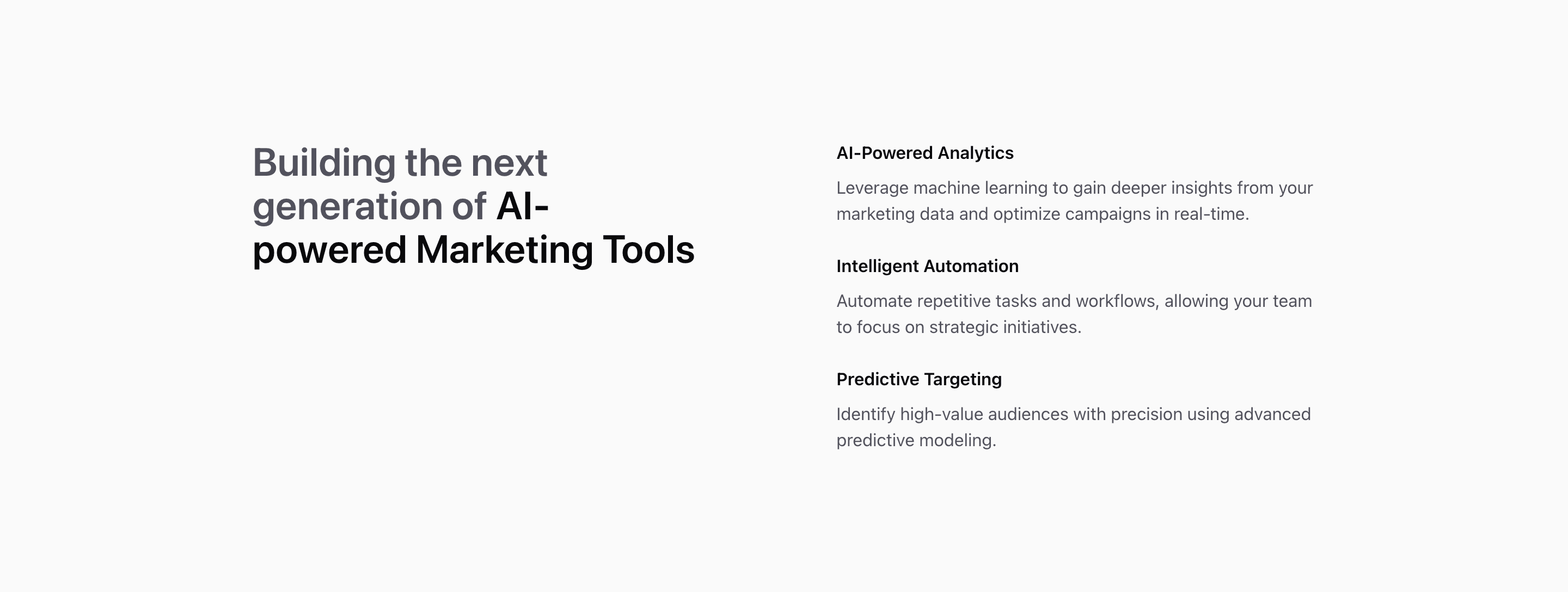 Building the next generation of AI-powered Marketing Tools

AI-Powered Analytics

Leverage machine learning to gain deeper insights from your marketing data and optimize campaigns in real-time.

Intelligent Automation

Automate repetitive tasks and workflows, allowing your team to focus on strategic initiatives.

Predictive Targeting

Identify high-value audiences with precision using advanced predictive modeling.